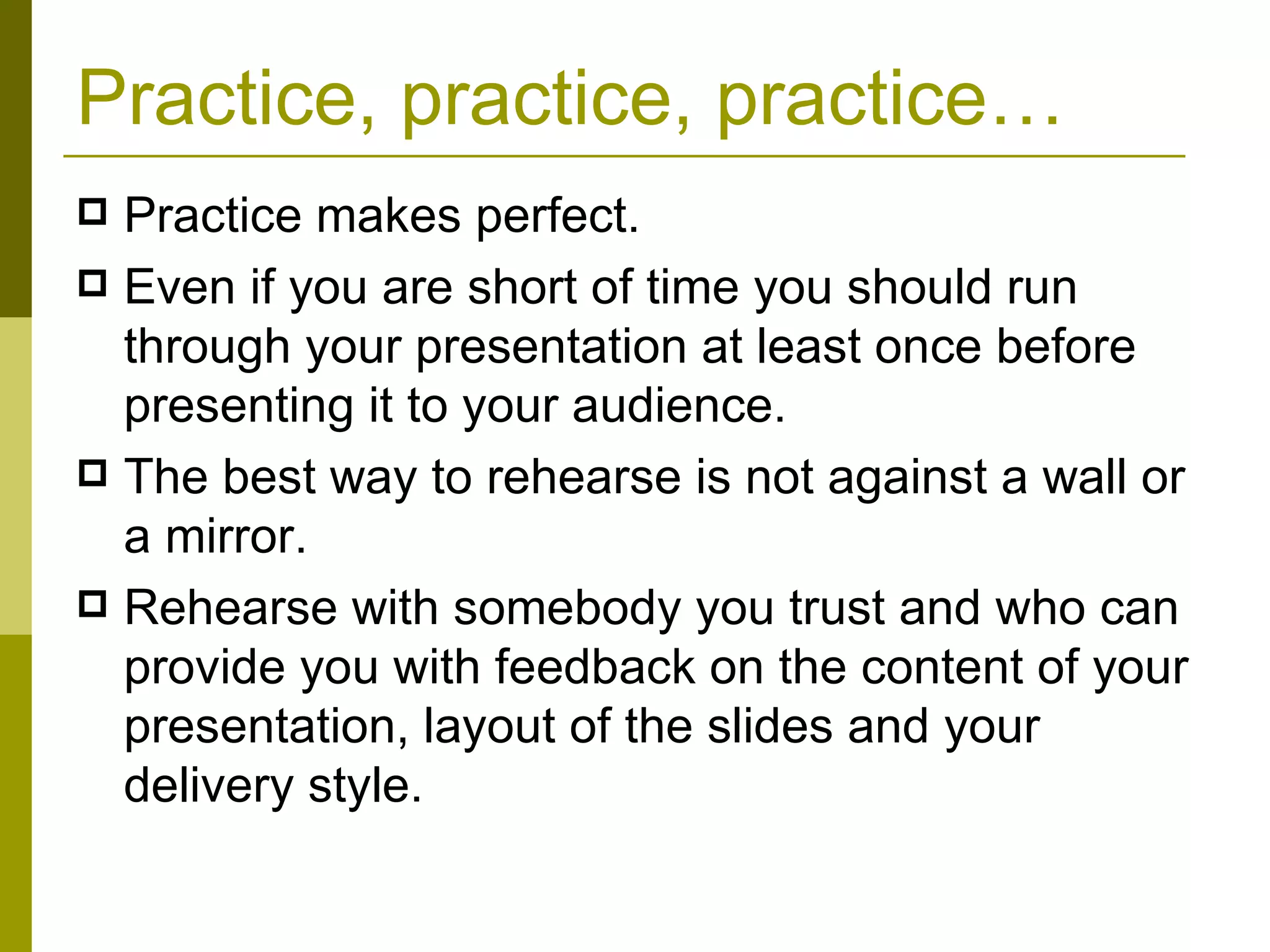 Practice, practice, practice…

- Practice makes perfect.
- Even if you are short of time you should run through your presentation at least once before presenting it to your audience.
- The best way to rehearse is not against a wall or a mirror.
- Rehearse with somebody you trust and who can provide you with feedback on the content of your presentation, layout of the slides and your delivery style.